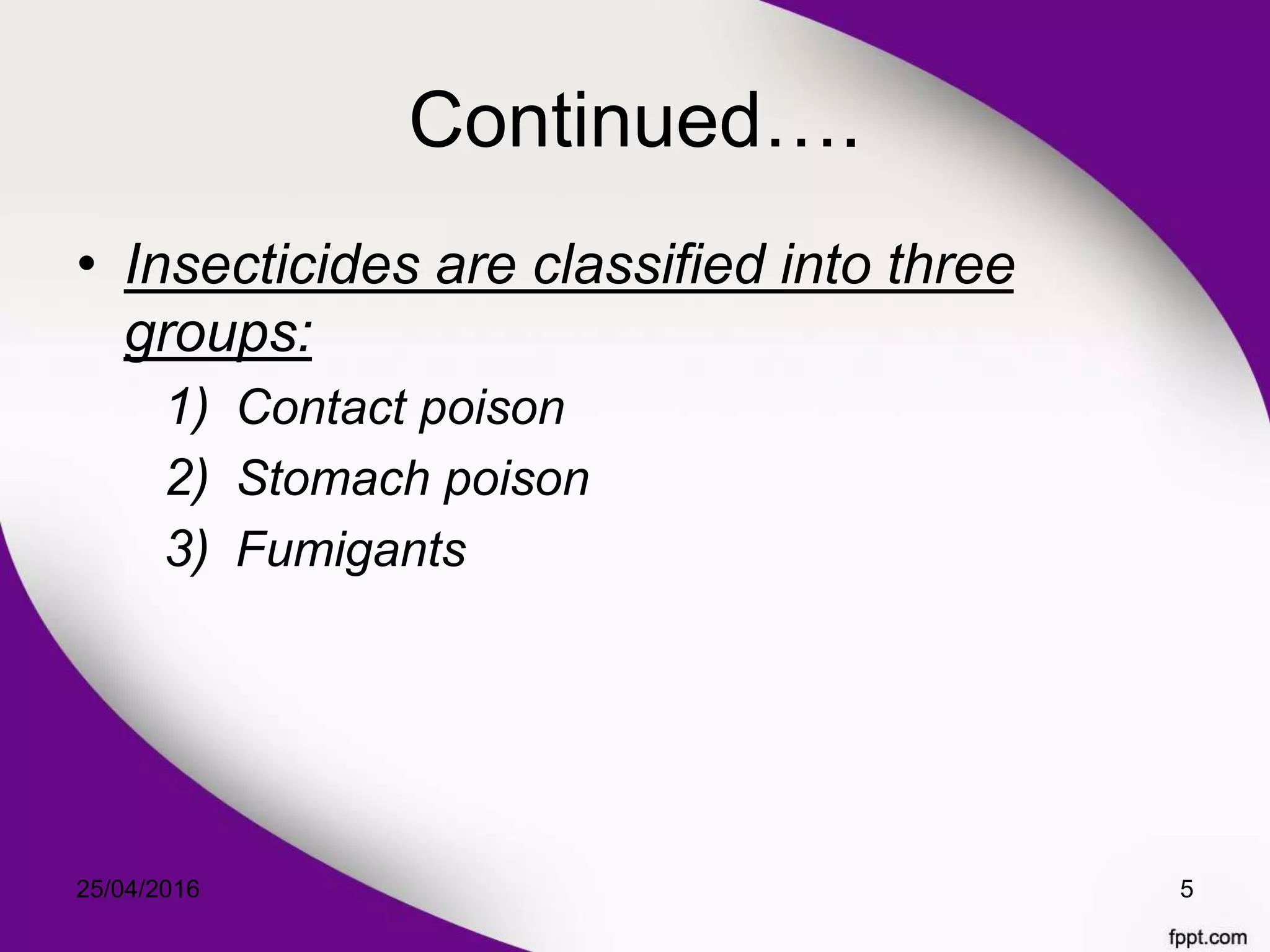 Continued….

• Insecticides are classified into three groups:

1) Contact poison
2) Stomach poison
3) Fumigants

25/04/2016

5

fppt.com